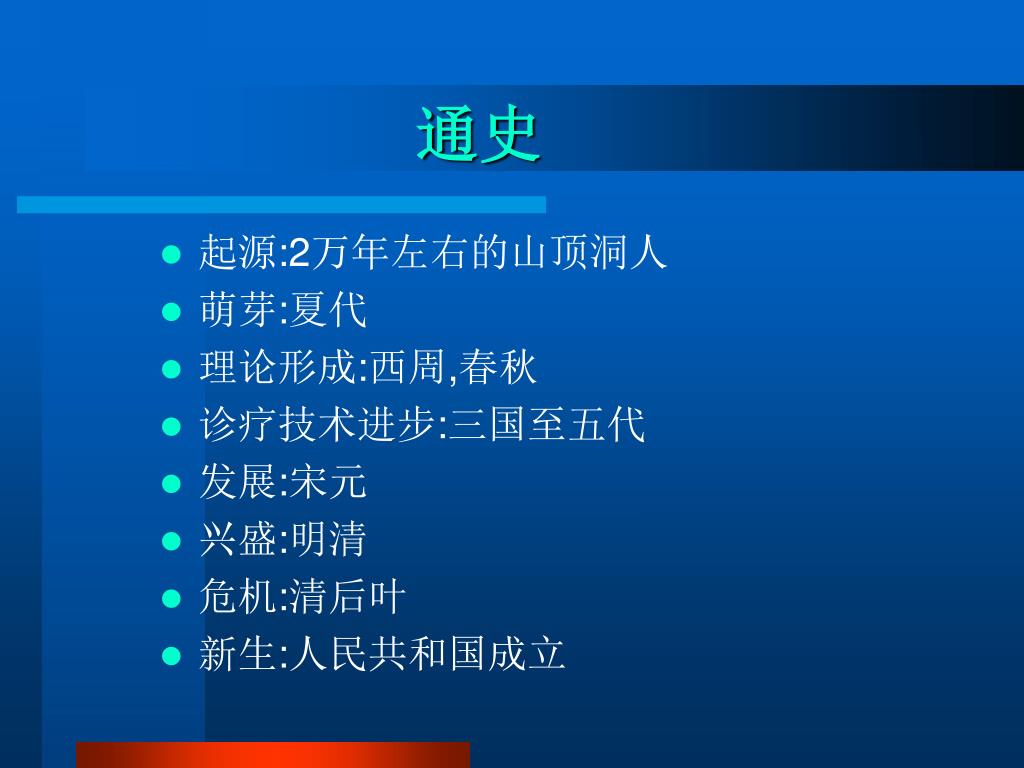 通史

- 起源:2万年左右的山顶洞人
- 萌芽:夏代
- 理论形成:西周,春秋
- 诊疗技术进步:三国至五代
- 发展:宋元
- 兴盛:明清
- 危机:清后叶
- 新生:人民共和国成立